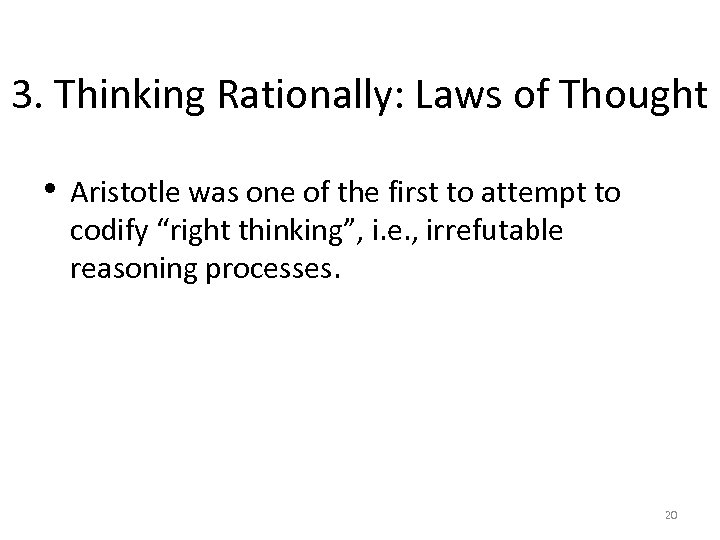 3. Thinking Rationally: Laws of Thought

• Aristotle was one of the first to attempt to codify “right thinking”, i.e., irrefutable reasoning processes.

20